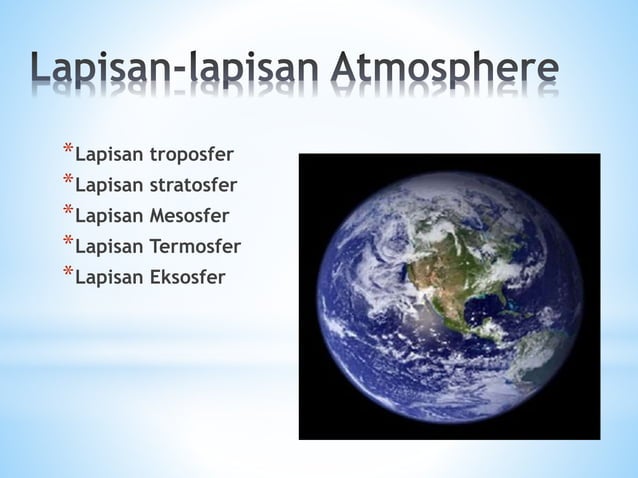 Lapisan-lapisan Atmosphere

*Lapisan troposfer
*Lapisan stratosfer
*Lapisan Mesosfer
*Lapisan Termosfer
*Lapisan Eksosfer